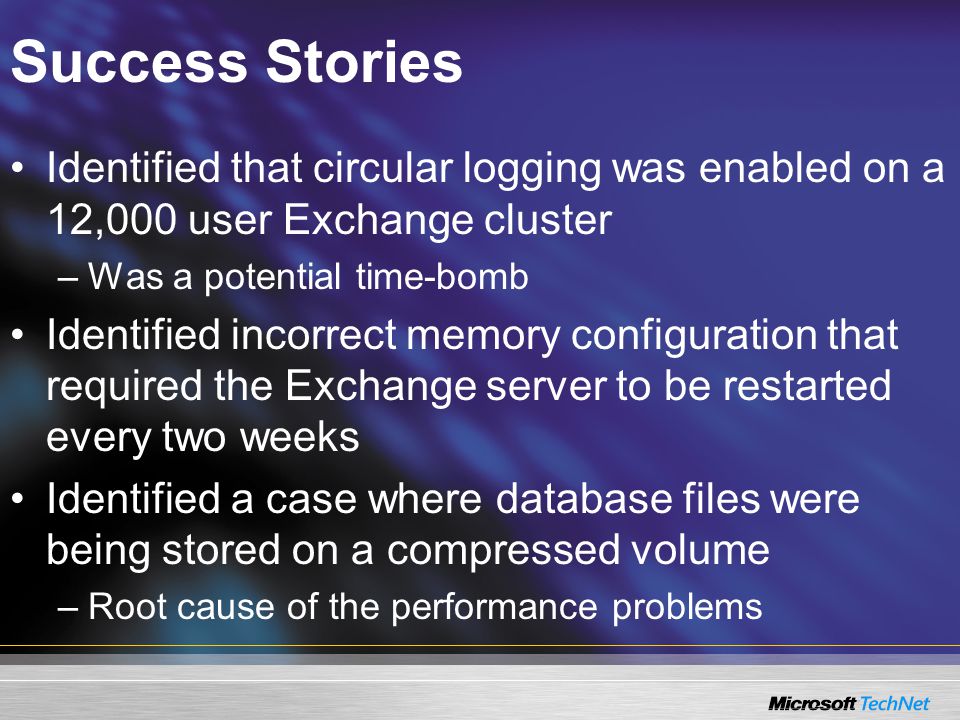 Success Stories

• Identified that circular logging was enabled on a 12,000 user Exchange cluster
– Was a potential time-bomb
• Identified incorrect memory configuration that required the Exchange server to be restarted every two weeks
• Identified a case where database files were being stored on a compressed volume
– Root cause of the performance problems

Microsoft TechNet